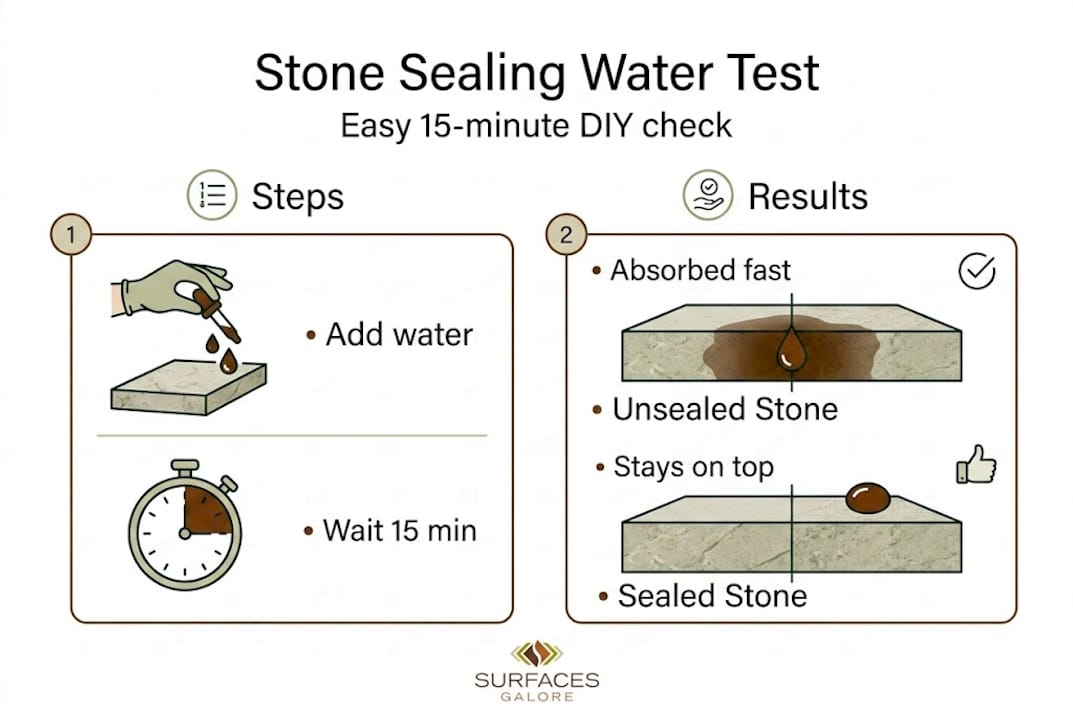 Stone Sealing Water Test
Easy 15-minute DIY check

Steps

1

• Add water

• Wait 15 min

Results

2

• Absorbed fast

• Unsealed Stone

• Stays on top

• Sealed Stone

SURFACES
GALORE